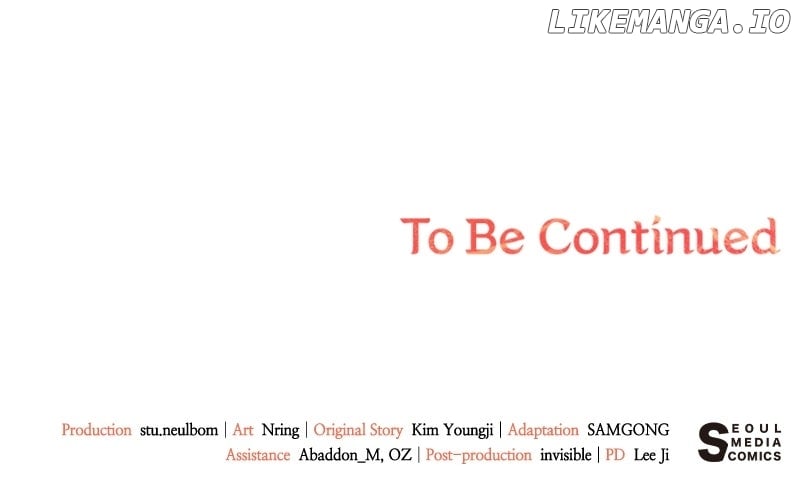 LIKEMANGA.IO

To Be Continued

Production stu.neulbom | Art Nring | Original Story Kim Youngji | Adaptation SAMGONG
Assistance Abaddon_M, OZ | Post-production invisible | PD Lee Ji

SEOUL MEDIA COMICS